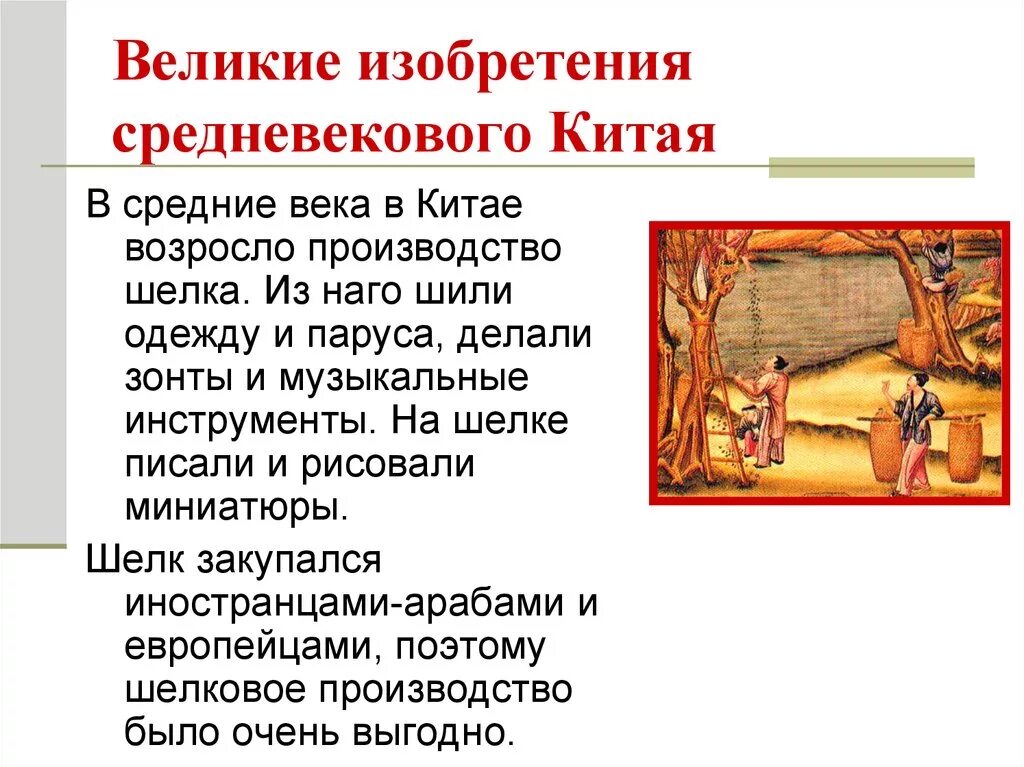 Великие изобретения средневекового Китая

В средние века в Китае возросло производство шелка. Из наго шили одежду и паруса, делали зонты и музыкальные инструменты. На шелке писали и рисовали миниатюры.

Шелк закупался иностранцами-арабами и европейцами, поэтому шелковое производство было очень выгодно.